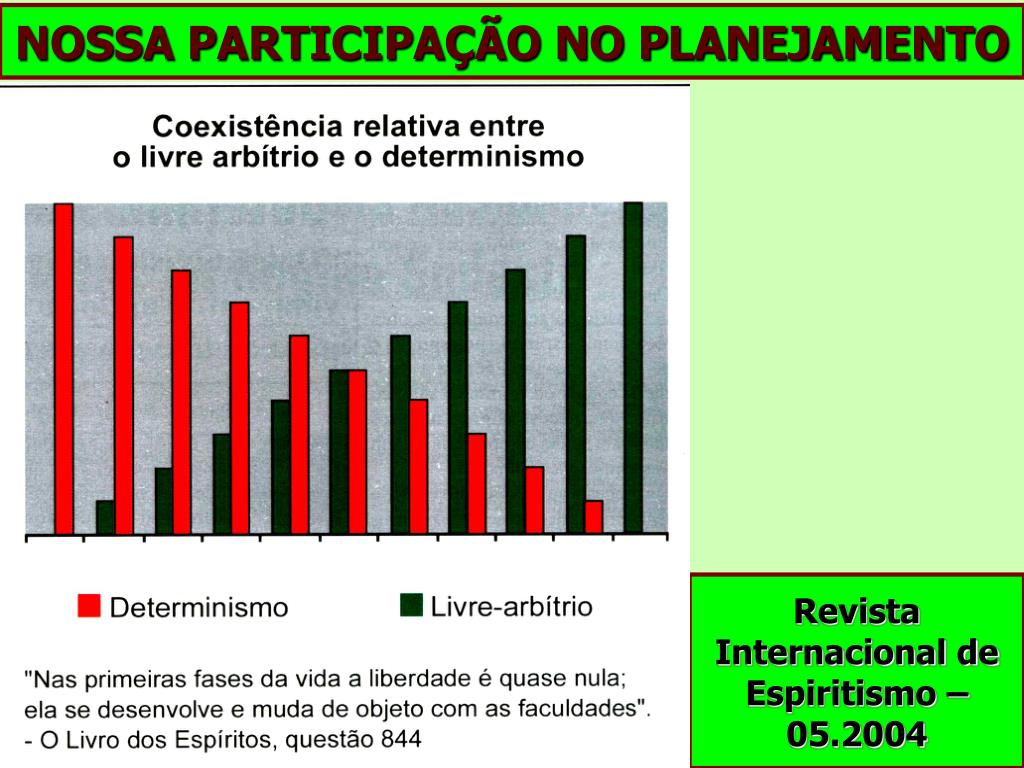 NOSSA PARTICIPAÇÃO NO PLANEJAMENTO

Coexistência relativa entre o livre arbítrio e o determinismo

Determinismo

Livre-arbítrio

"Nas primeiras fases da vida a liberdade é quase nula; ela se desenvolve e muda de objeto com as faculdades".
- O Livro dos Espíritos, questão 844

Revista Internacional de Espiritismo – 05.2004